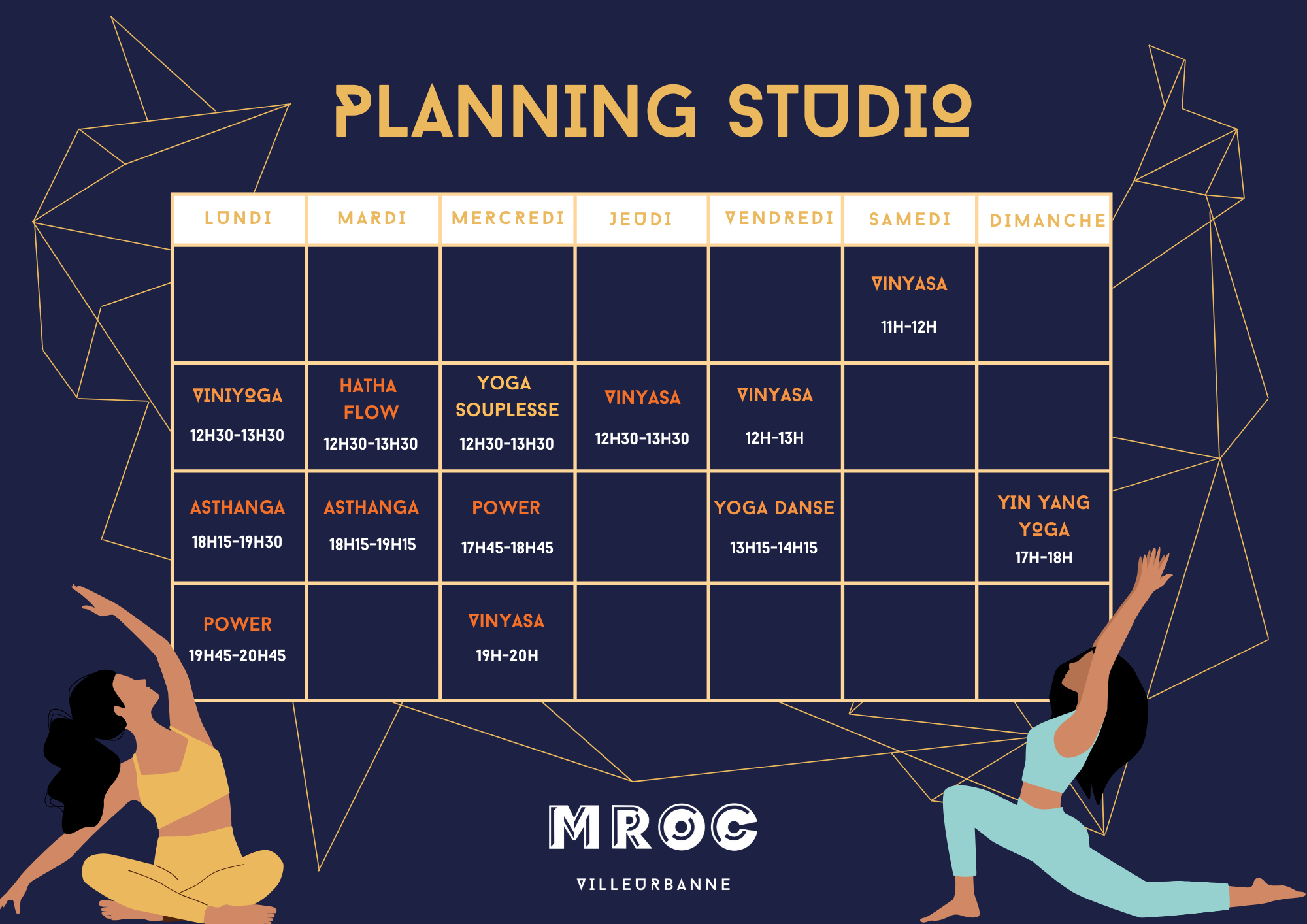 PLANNING STUDIO

| LUNDI | MARDI | MERCREDI | JEUDI | VENDREDI | SAMEDI | DIMANCHE |
|---|---|---|---|---|---|---|
| | | | | | VINYASA 11H-12H | |
| VINIYOGA 12H30-13H30 | HATHA FLOW 12H30-13H30 | YOGA SOUPLESSE 12H30-13H30 | VINYASA 12H30-13H30 | VINYASA 12H-13H | | |
| ASTHANGA 18H15-19H30 | ASTHANGA 18H15-19H15 | POWER 17H45-18H45 | | YOGA DANSE 13H15-14H15 | | YIN YANG YOGA 17H-18H |
| POWER 19H45-20H45 | | VINYASA 19H-20H | | | | |

MROC

VILLEURBANNE